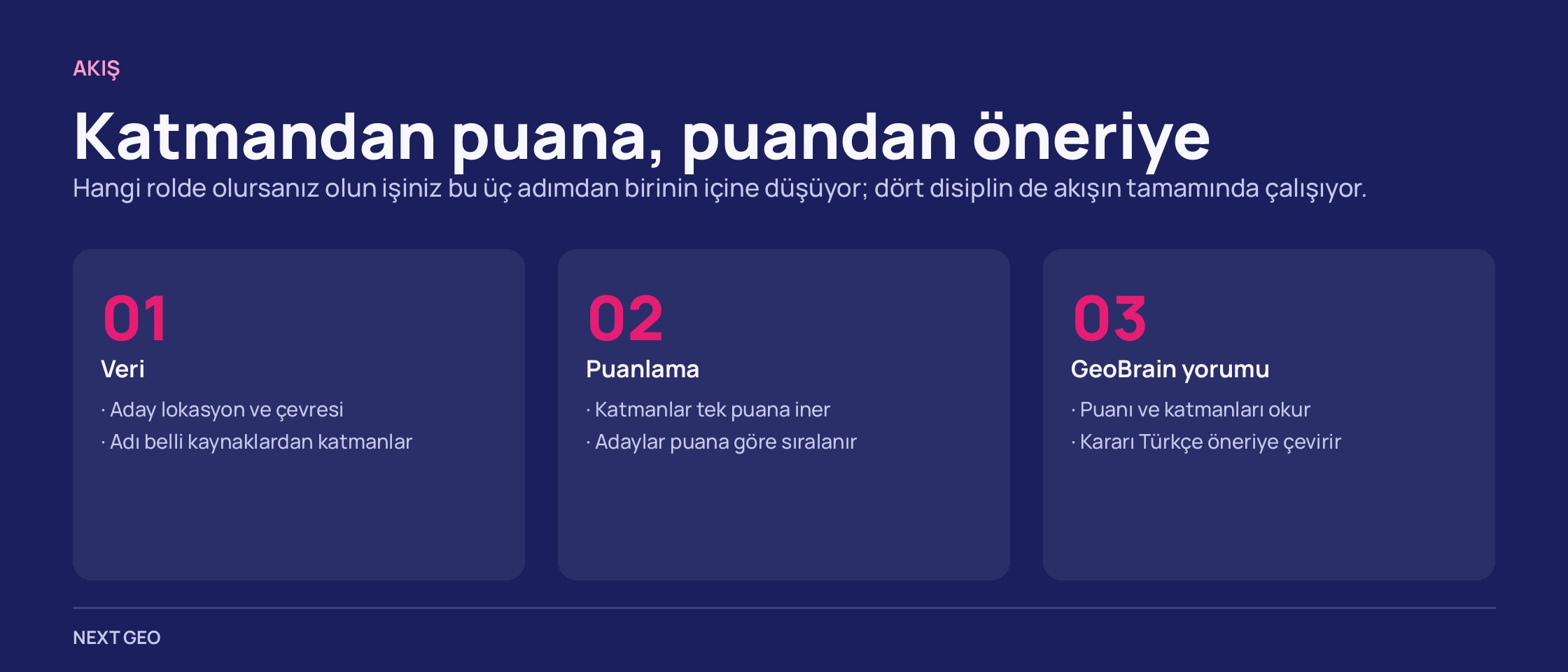 AKIŞ

Katmandan puana, puandan öneriye

Hangi rolde olursanız olun işiniz bu üç adımdan birinin içine düşüyor; dört disiplin de akışın tamamında çalışıyor.

01

Veri

· Aday lokasyon ve çevresi
· Adı belli kaynaklardan katmanlar

02

Puanlama

· Katmanlar tek puana iner
· Adaylar puana göre sıralanır

03

GeoBrain yorumu

· Puanı ve katmanları okur
· Kararı Türkçe öneriye çevirir

NEXT GEO